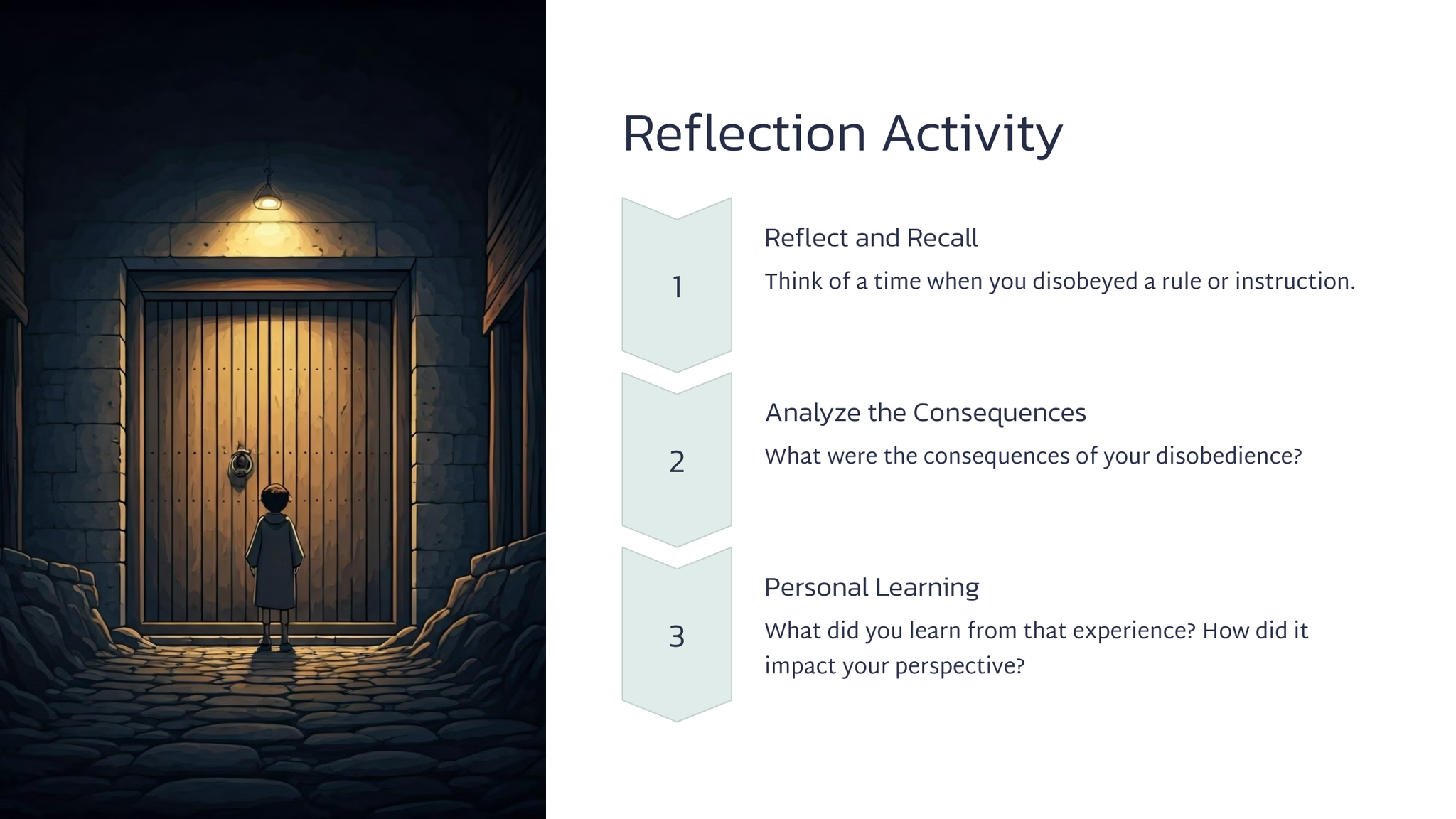 Reflection Activity

1

Reflect and Recall

Think of a time when you disobeyed a rule or instruction.

2

Analyze the Consequences

What were the consequences of your disobedience?

3

Personal Learning

What did you learn from that experience? How did it impact your perspective?